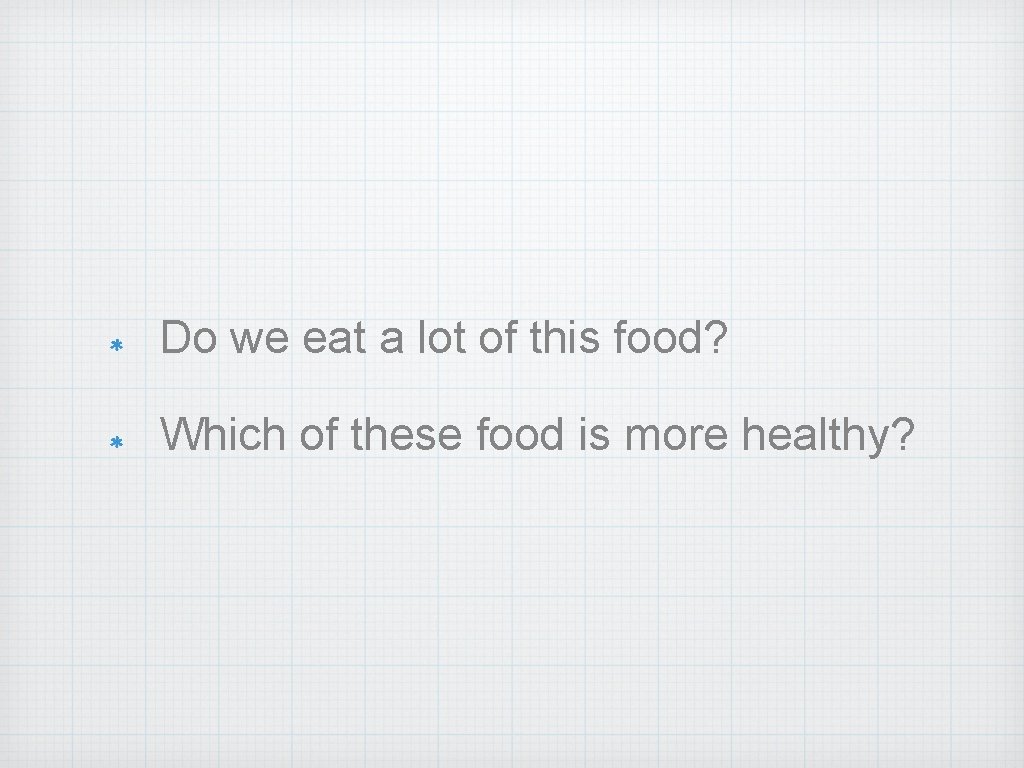 * Do we eat a lot of this food?
* Which of these food is more healthy?